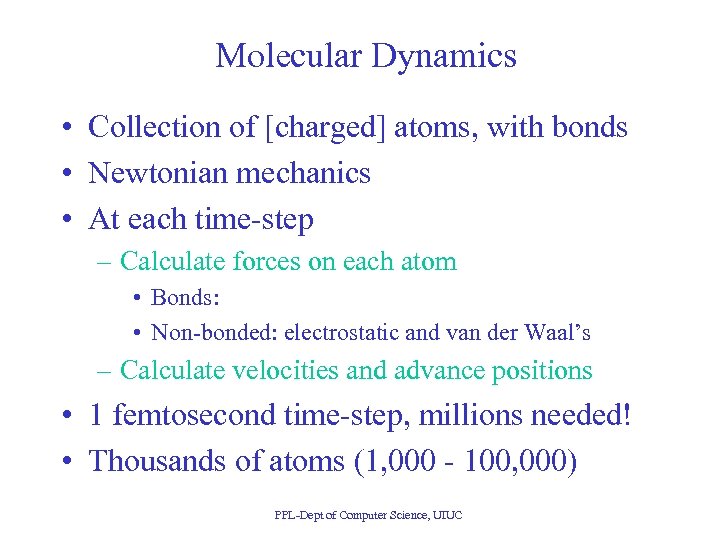 Molecular Dynamics

• Collection of [charged] atoms, with bonds
• Newtonian mechanics
• At each time-step
– Calculate forces on each atom
• Bonds:
• Non-bonded: electrostatic and van der Waal's
– Calculate velocities and advance positions
• 1 femtosecond time-step, millions needed!
• Thousands of atoms (1,000 - 100,000)

PPL-Dept of Computer Science, UIUC